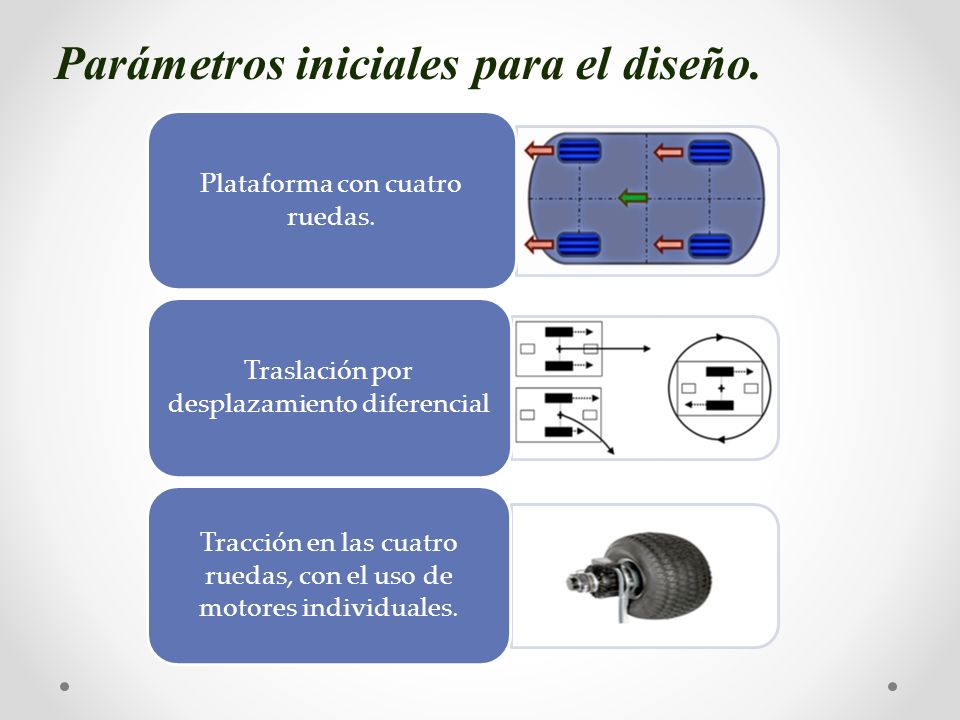 Parámetros iniciales para el diseño.

Plataforma con cuatro ruedas.

Traslación por desplazamiento diferencial

Tracción en las cuatro ruedas, con el uso de motores individuales.